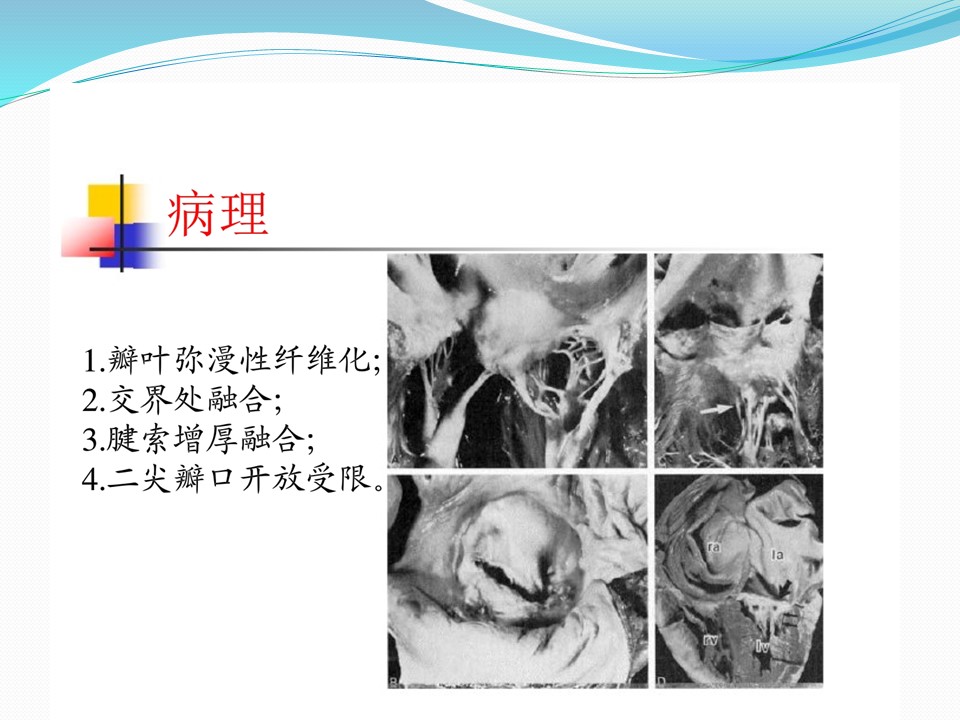 病理

1.瓣叶弥漫性纤维化;
2.交界处融合;
3.腱索增厚融合;
4.二尖瓣口开放受限。

ra
la
rv
lv